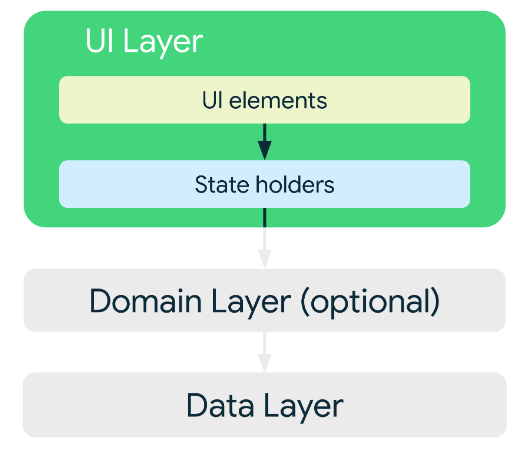 UI Layer

UI elements

State holders

Domain Layer (optional)

Data Layer